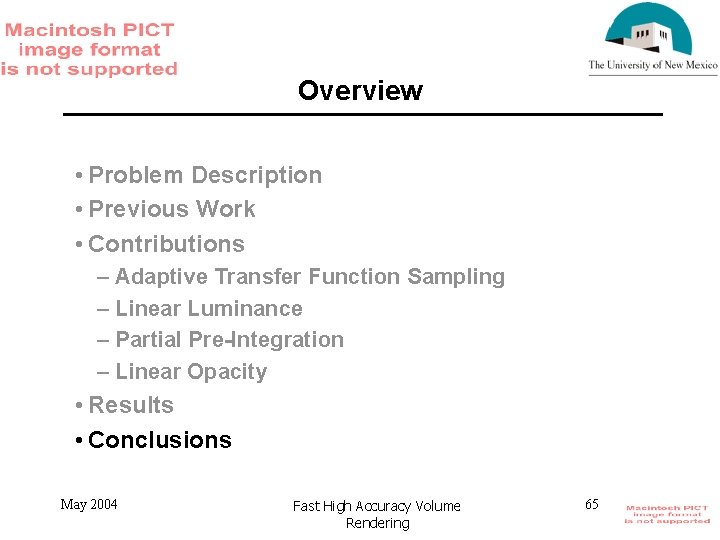 Macintosh PICT image format is not supported

The University of New Mexico

Overview

• Problem Description
• Previous Work
• Contributions
– Adaptive Transfer Function Sampling
– Linear Luminance
– Partial Pre-Integration
– Linear Opacity
• Results
• Conclusions

May 2004

Fast High Accuracy Volume Rendering

65

Macintosh PICT image format is not supported